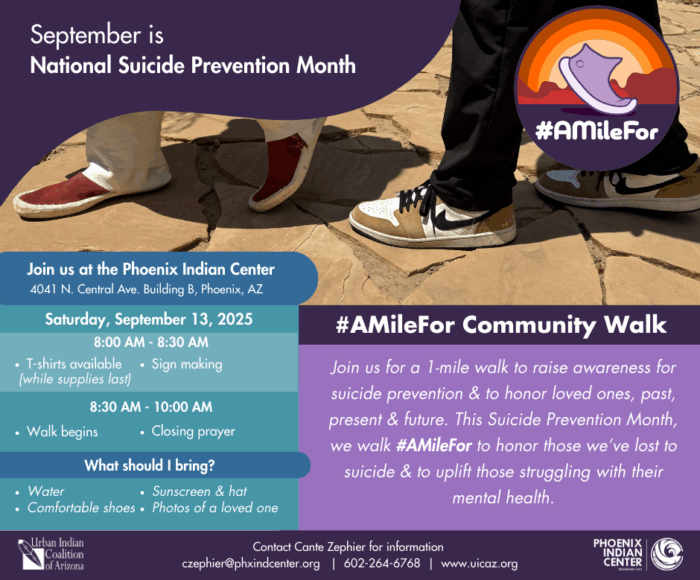 September is
National Suicide Prevention Month

#AMileFor

Join us at the Phoenix Indian Center
4041 N. Central Ave. Building B, Phoenix, AZ

Saturday, September 13, 2025

8:00 AM - 8:30 AM
• T-shirts available (while supplies last)
• Sign making

8:30 AM - 10:00 AM
• Walk begins
• Closing prayer

What should I bring?
• Water
• Comfortable shoes
• Sunscreen & hat
• Photos of a loved one

#AMileFor Community Walk

Join us for a 1-mile walk to raise awareness for suicide prevention & to honor loved ones, past, present & future. This Suicide Prevention Month, we walk #AMileFor to honor those we've lost to suicide & to uplift those struggling with their mental health.

Urban Indian Coalition of Arizona

Contact Cante Zephier for information
czephier@phxindcenter.org | 602-264-6768 | www.uicaz.org

PHOENIX INDIAN CENTER